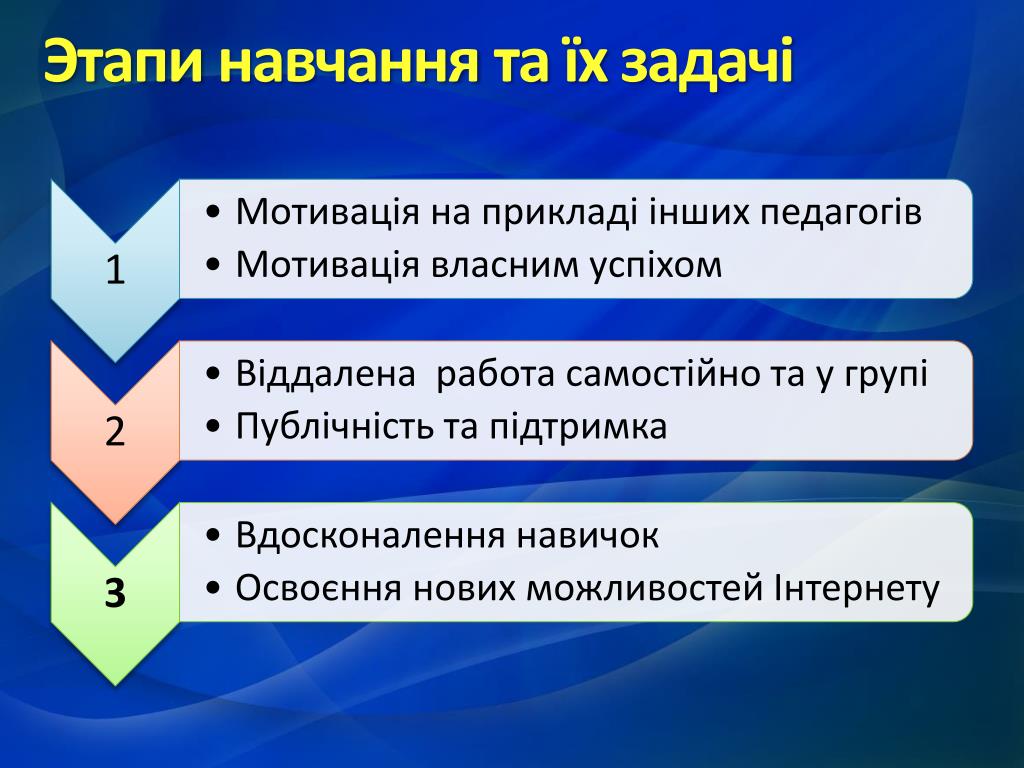 Этапи навчання та їх задачі

1

• Мотивація на прикладі інших педагогів
• Мотивація власним успіхом

2

• Віддалена  работа самостійно та у групі
• Публічність та підтримка

3

• Вдосконалення навичок
• Освоєння нових можливостей Інтернету